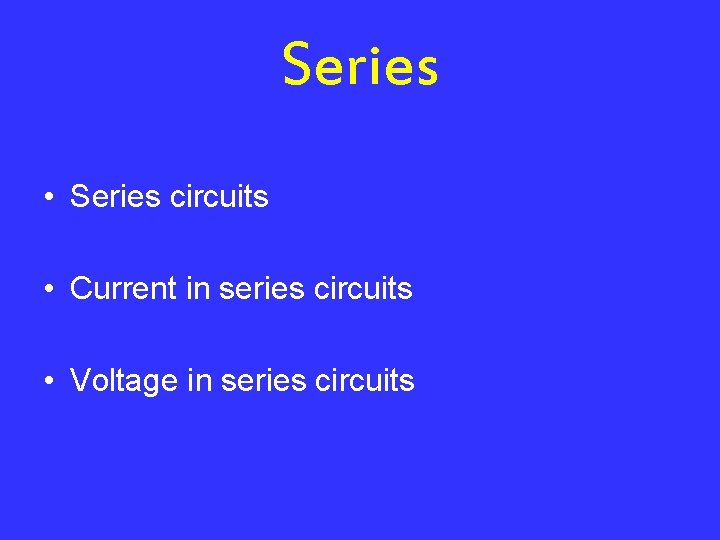 Series

• Series circuits

• Current in series circuits

• Voltage in series circuits